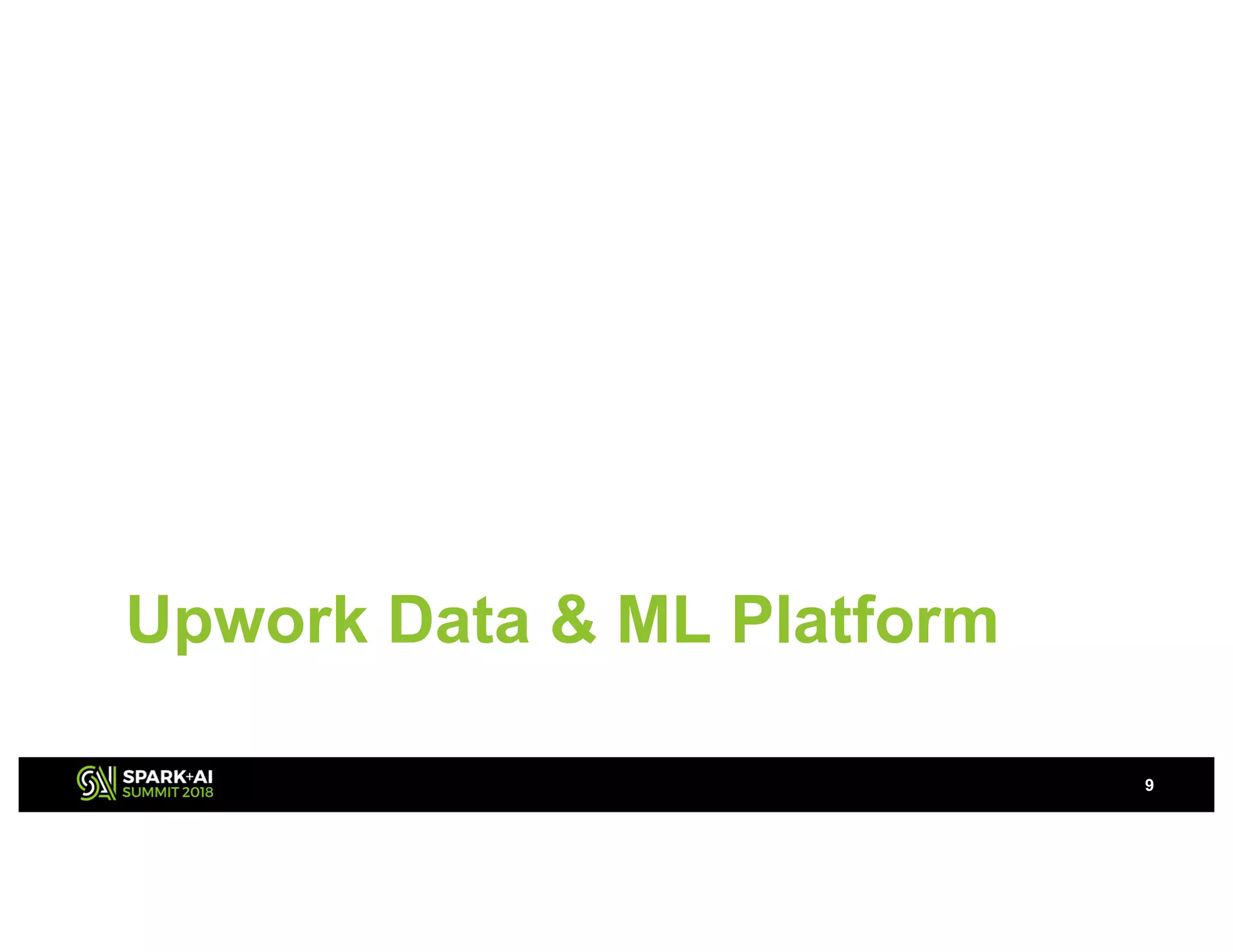 Upwork Data & ML Platform

SPARK+AI
SUMMIT 2018

9